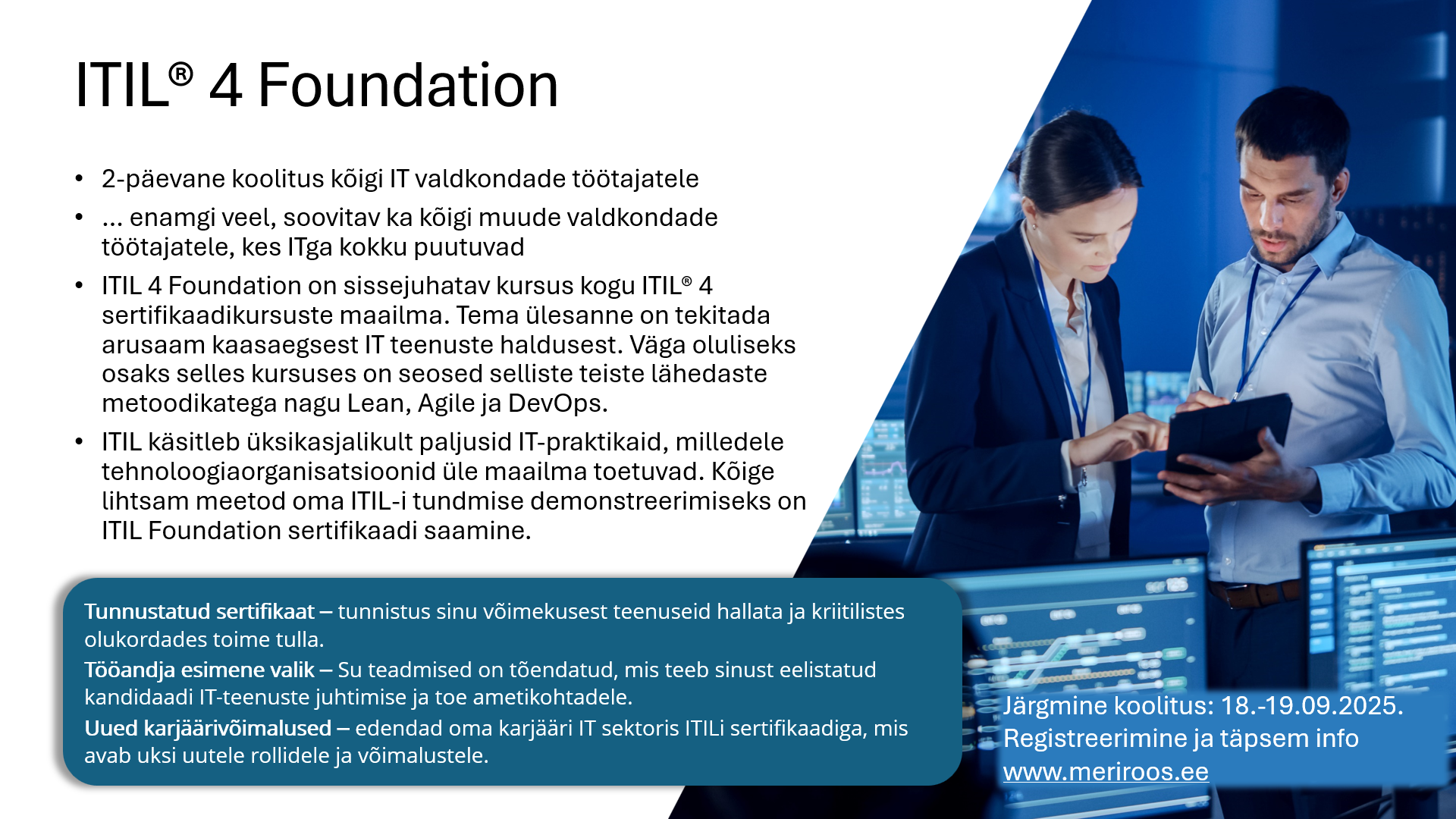 ITIL® 4 Foundation

• 2-päevane koolitus kõigi IT valdkondade töötajatele
• ... enamgi veel, soovitav ka kõigi muude valdkondade töötajatele, kes ITga kokku puutuvad
• ITIL 4 Foundation on sissejuhatav kursus kogu ITIL® 4 sertifikaadikursuste maailma. Tema ülesanne on tekitada arusaam kaasaegsest IT teenuste haldusest. Väga oluliseks osaks selles kursuses on seosed selliste teiste lähedaste metoodikatega nagu Lean, Agile ja DevOps.
• ITIL käsitleb üksikasjalikult paljusid IT-praktikaid, milledele tehnoloogiaorganisatsioonid üle maailma toetuvad. Kõige lihtsam meetod oma ITIL-i tundmise demonstreerimiseks on ITIL Foundation sertifikaadi saamine.

Tunnustatud sertifikaat – tunnistus sinu võimekusest teenuseid hallata ja kriitilistes olukordades toime tulla.
Tööandja esimene valik – Su teadmised on tõendatud, mis teeb sinust eelistatud kandidaadi IT-teenuste juhtimise ja toe ametikohtadele.
Uued karjäärivõimalused – edendad oma karjääri IT sektoris ITILi sertifikaadiga, mis avab uksi uutele rollidele ja võimalustele.

Järgmine koolitus: 18.-19.09.2025.
Registreerimine ja täpsem info
www.meriroos.ee